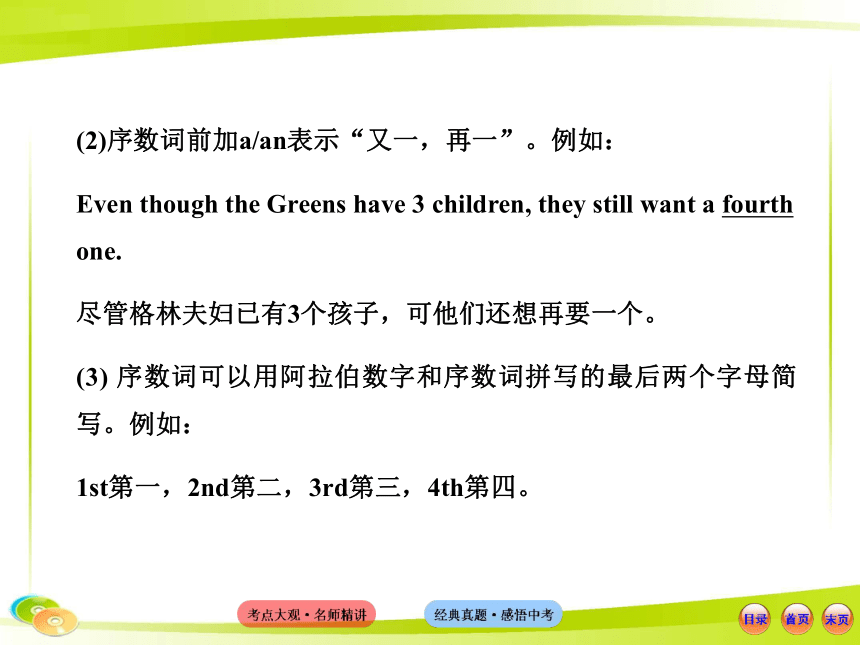 (2)序数词前加a/an表示“又一，再一”。例如：

Even though the Greens have 3 children, they still want a fourth one.

尽管格林夫妇已有3个孩子，可他们还想再要一个。

(3) 序数词可以用阿拉伯数字和序数词拼写的最后两个字母简写。例如：

1st第一，2nd第二，3rd第三，4th第四。

考点大观·名师精讲　经典真题·感悟中考

目录　首页　末页